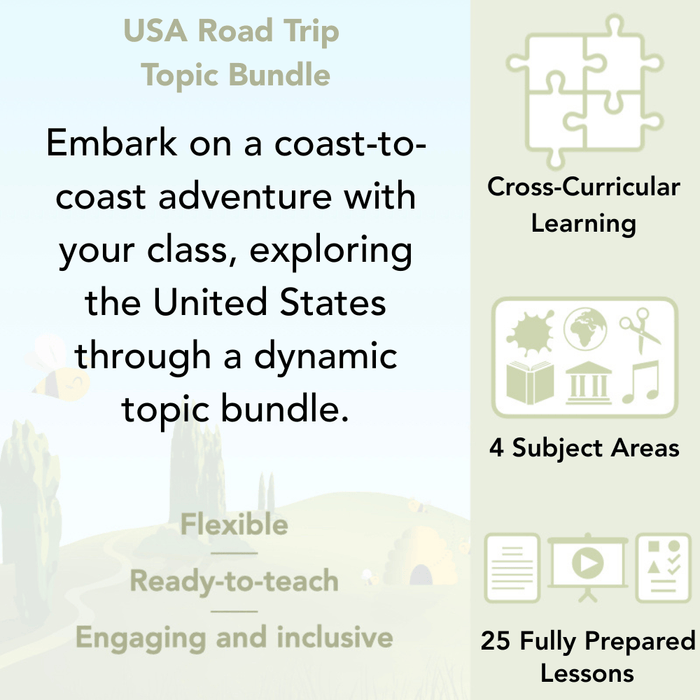 USA Road Trip Topic Bundle

Embark on a coast-to-coast adventure with your class, exploring the United States through a dynamic topic bundle.

Flexible

Ready-to-teach

Engaging and inclusive

Cross-Curricular Learning

4 Subject Areas

25 Fully Prepared Lessons